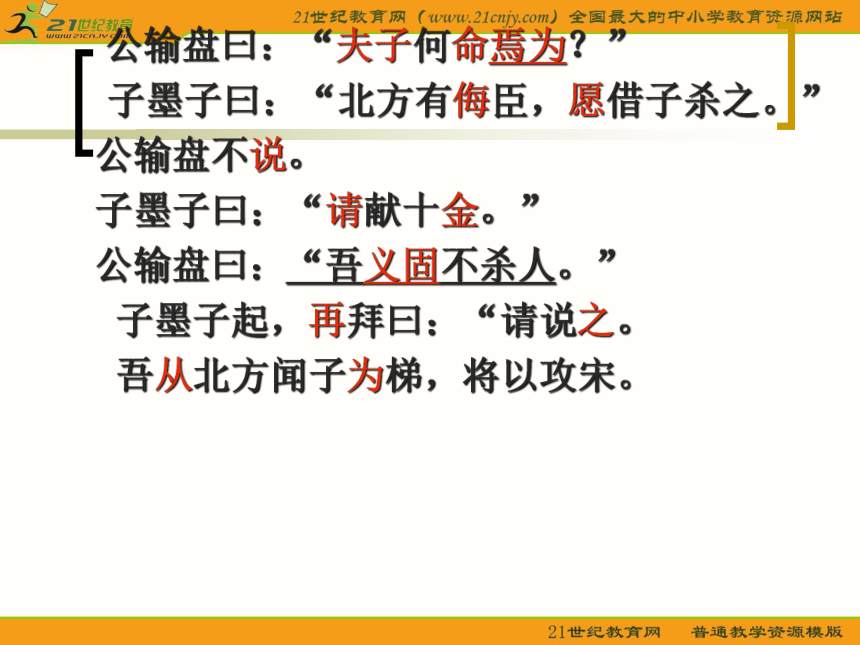 21世纪教育 www.21cnjy.com

21世纪教育网（www.21cnjy.com）全国最大的中小学教育资源网站

公输盘曰：“夫子何命焉为？”

子墨子曰：“北方有侮臣，愿借子杀之。”

公输盘不说。

子墨子曰：“请献十金。”

公输盘曰：“吾义固不杀人。”

子墨子起，再拜曰：“请说之。

吾从北方闻子为梯，将以攻宋。

21世纪教育网　普通教学资源模版